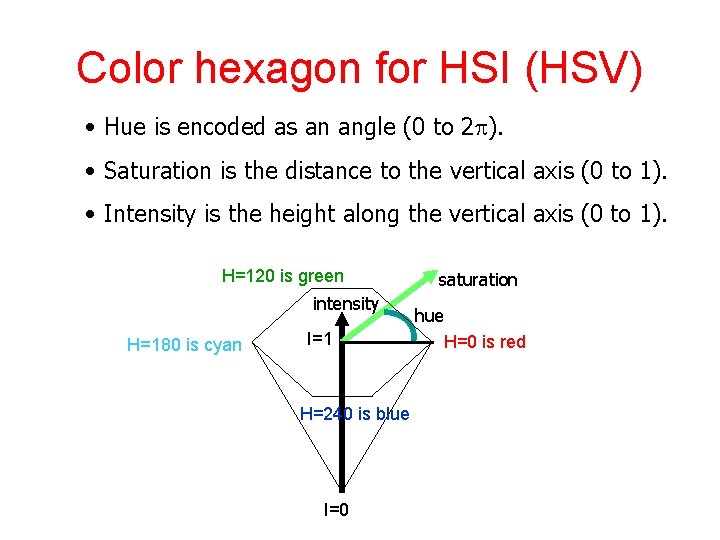 Color hexagon for HSI (HSV)

• Hue is encoded as an angle (0 to $2\pi$).

• Saturation is the distance to the vertical axis (0 to 1).

• Intensity is the height along the vertical axis (0 to 1).

H=120 is green

saturation

intensity

hue

H=180 is cyan

I=1

H=0 is red

H=240 is blue

I=0